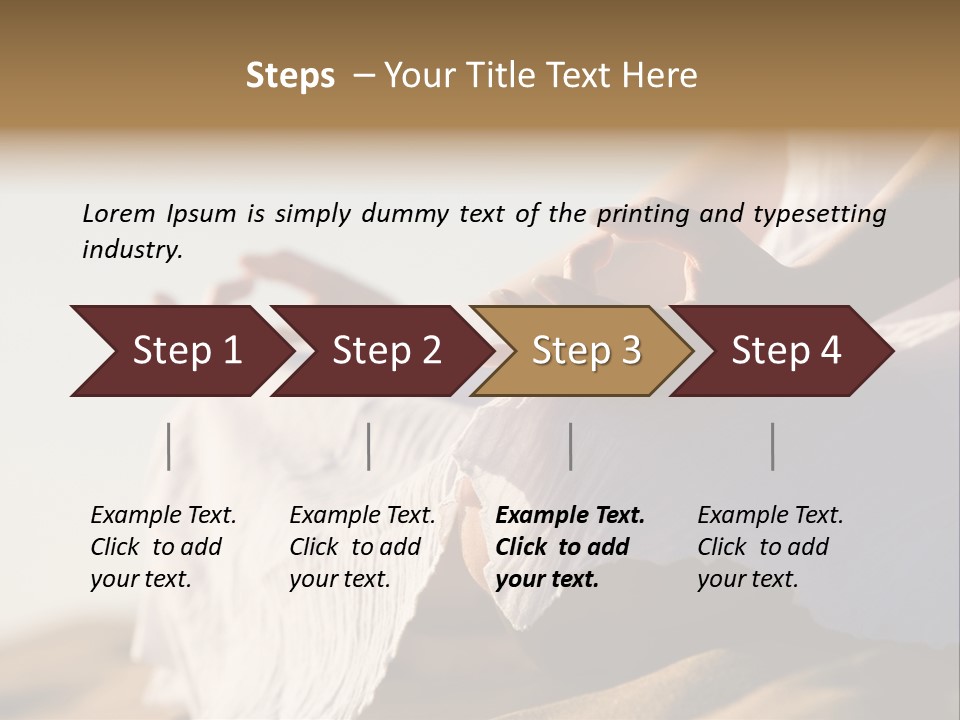 Steps – Your Title Text Here

Lorem Ipsum is simply dummy text of the printing and typesetting industry.

Step 1

Step 2

Step 3

Step 4

Example Text. Click to add your text.

Example Text. Click to add your text.

Example Text. Click to add your text.

Example Text. Click to add your text.